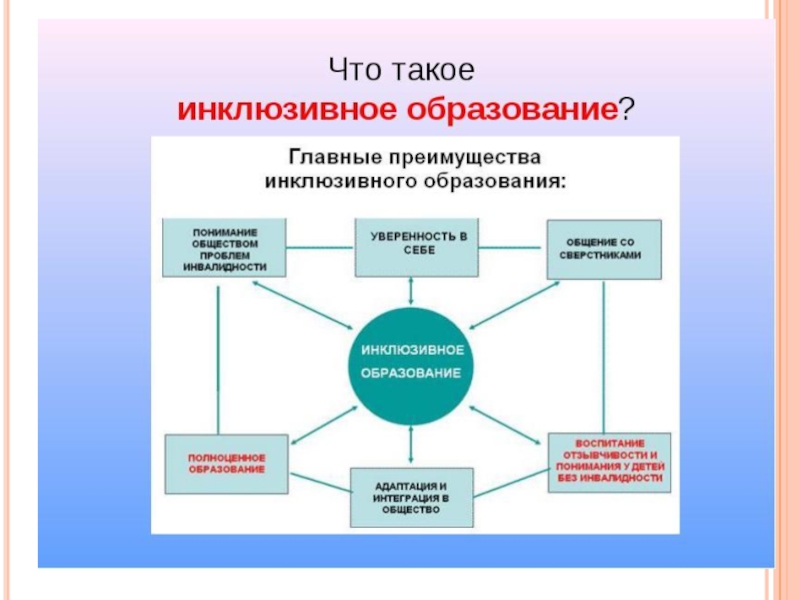 Что такое
инклюзивное образование?

Главные преимущества
инклюзивного образования:

ПОНИМАНИЕ ОБЩЕСТВОМ ПРОБЛЕМ ИНВАЛИДНОСТИ

УВЕРЕННОСТЬ В СЕБЕ

ОБЩЕНИЕ СО СВЕРСТНИКАМИ

ИНКЛЮЗИВНОЕ ОБРАЗОВАНИЕ

ПОЛНОЦЕННОЕ ОБРАЗОВАНИЕ

АДАПТАЦИЯ И ИНТЕГРАЦИЯ В ОБЩЕСТВО

ВОСПИТАНИЕ ОТЗЫВЧИВОСТИ И ПОНИМАНИЯ У ДЕТЕЙ БЕЗ ИНВАЛИДНОСТИ